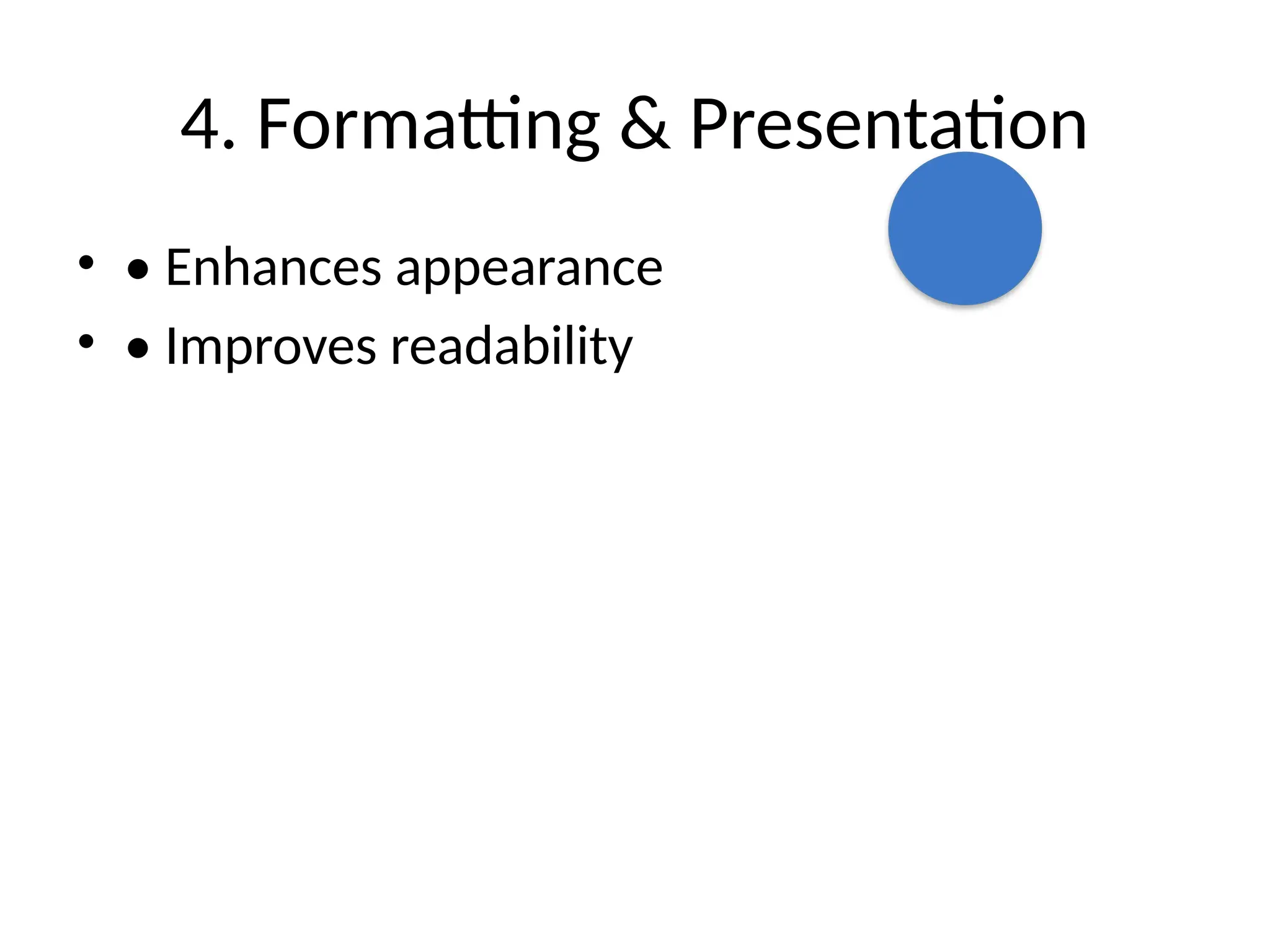 4. Formatting & Presentation

• • Enhances appearance
• • Improves readability